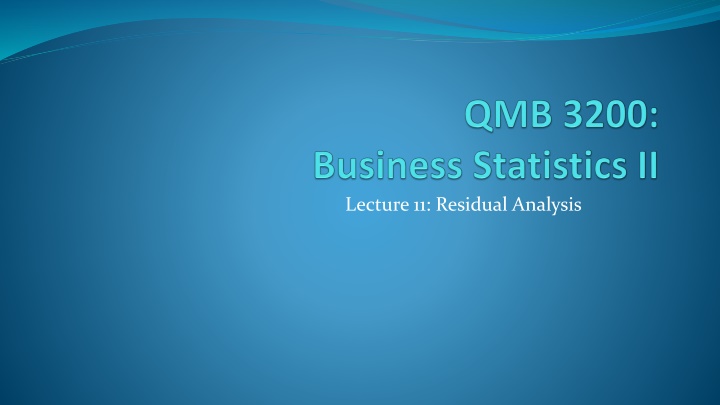 QMB 3200:
Business Statistics II

Lecture 11: Residual Analysis